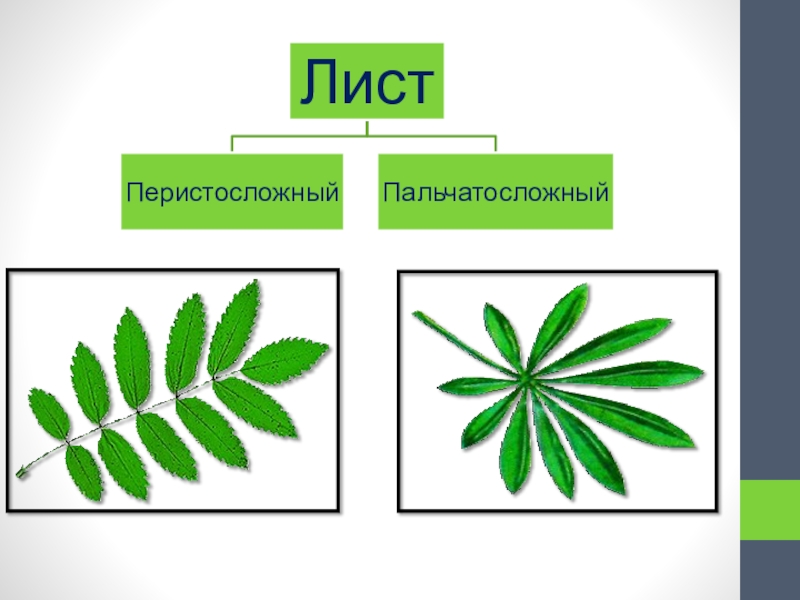 Лист

Перистосложный

Пальчатосложный